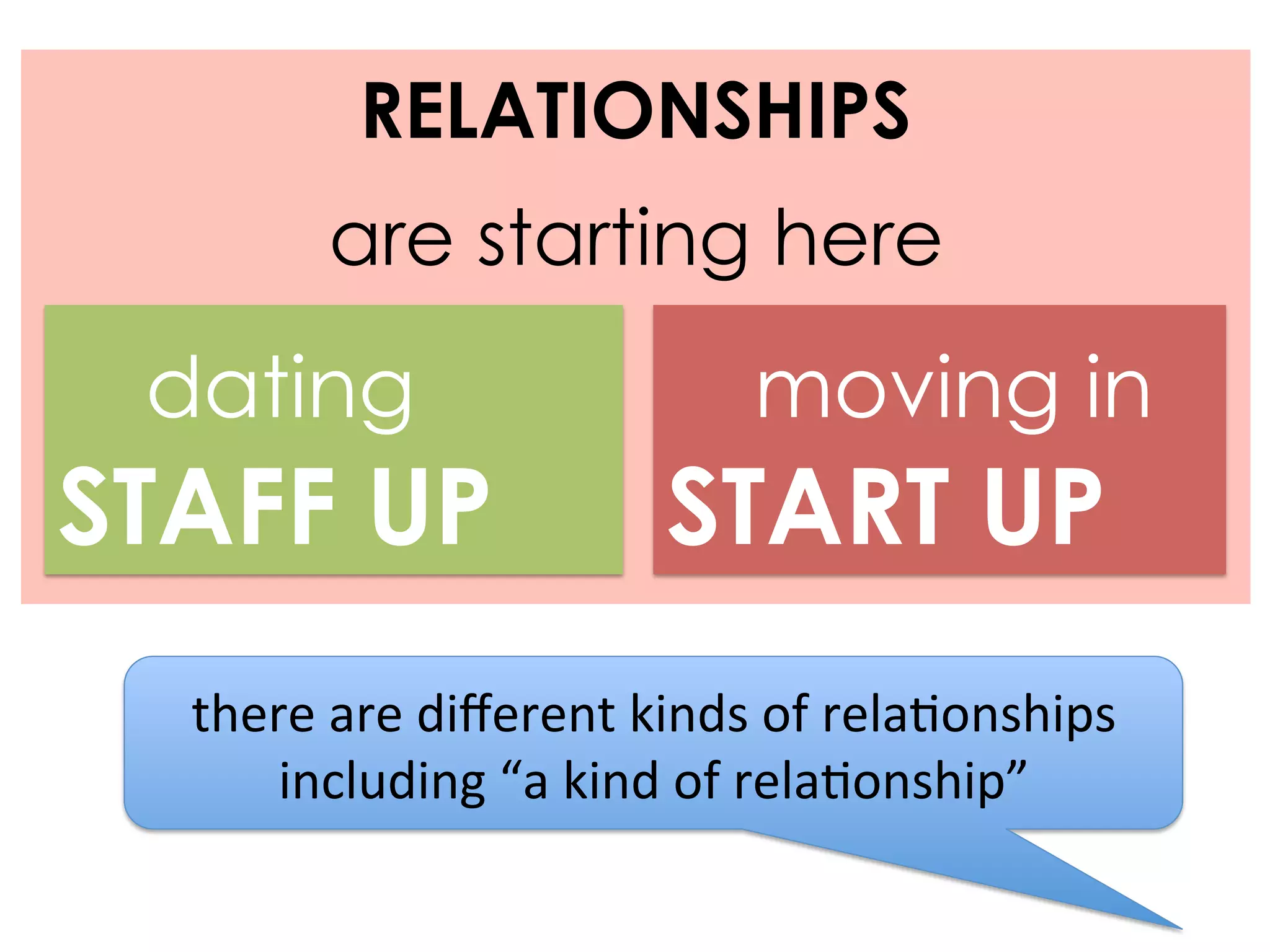 RELATIONSHIPS

are starting here

dating
STAFF UP

moving in
START UP

there are different kinds of relationships including “a kind of relationship”